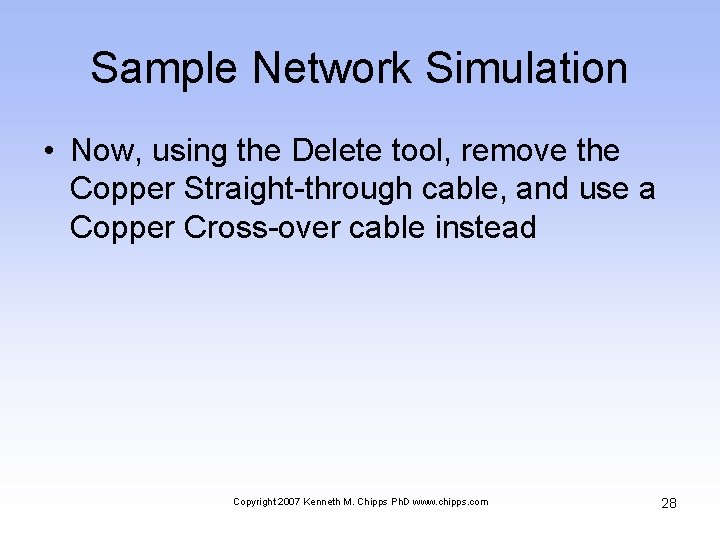 Sample Network Simulation

• Now, using the Delete tool, remove the Copper Straight-through cable, and use a Copper Cross-over cable instead

Copyright 2007 Kenneth M. Chipps PhD www.chipps.com

28